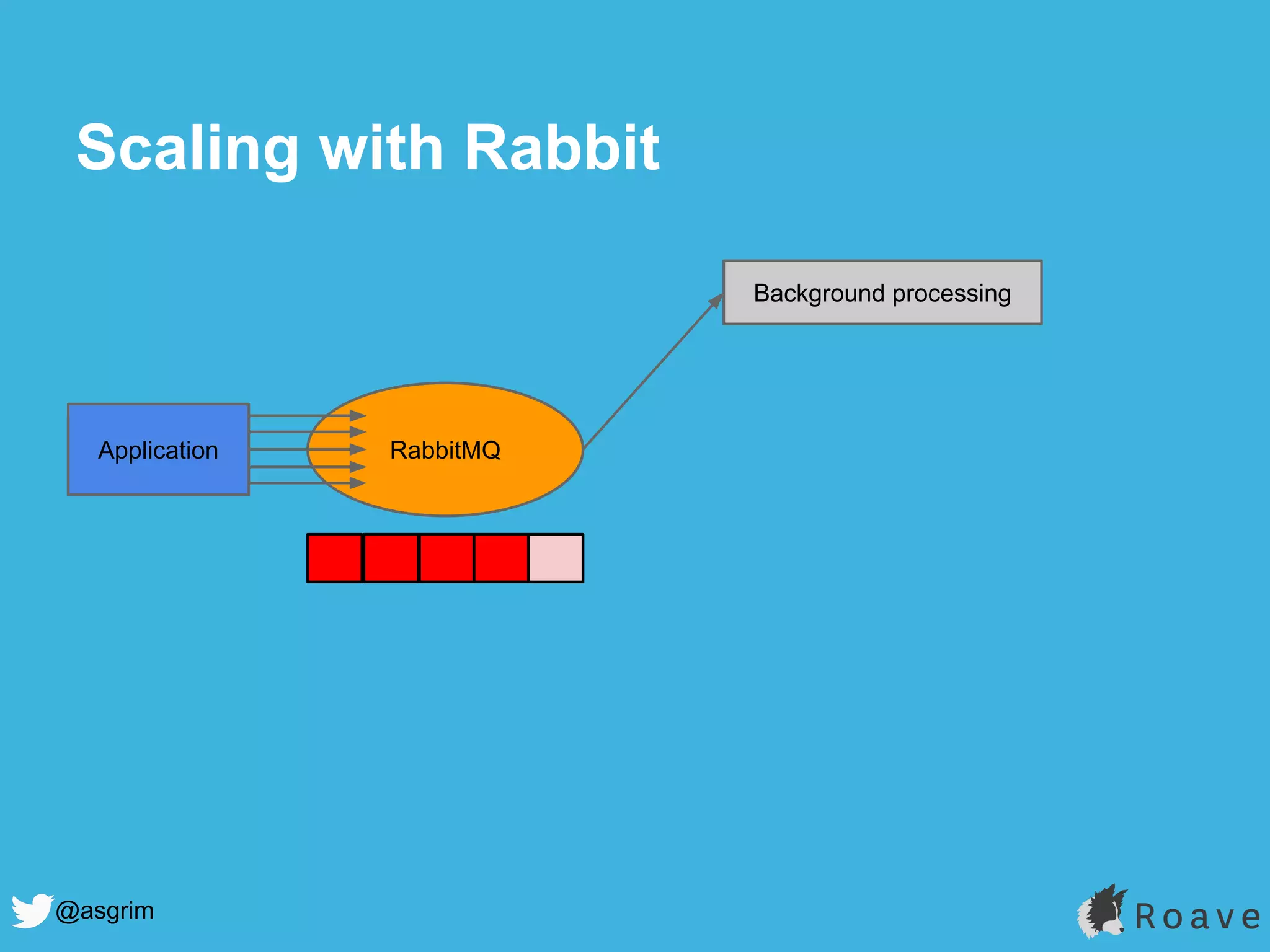 Scaling with Rabbit

Background processing

Application

RabbitMQ

@asgrim

Roave